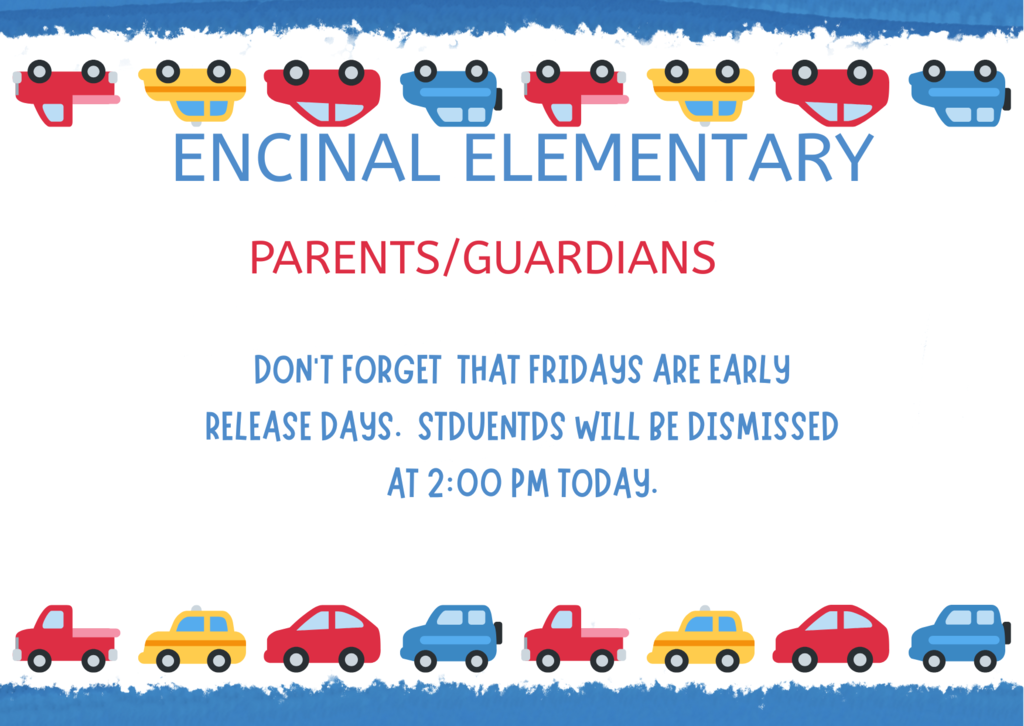 ENCINAL ELEMENTARY

PARENTS/GUARDIANS

DON'T FORGET THAT FRIDAYS ARE EARLY RELEASE DAYS. STDUENTDS WILL BE DISMISSED AT 2:00 PM TODAY.